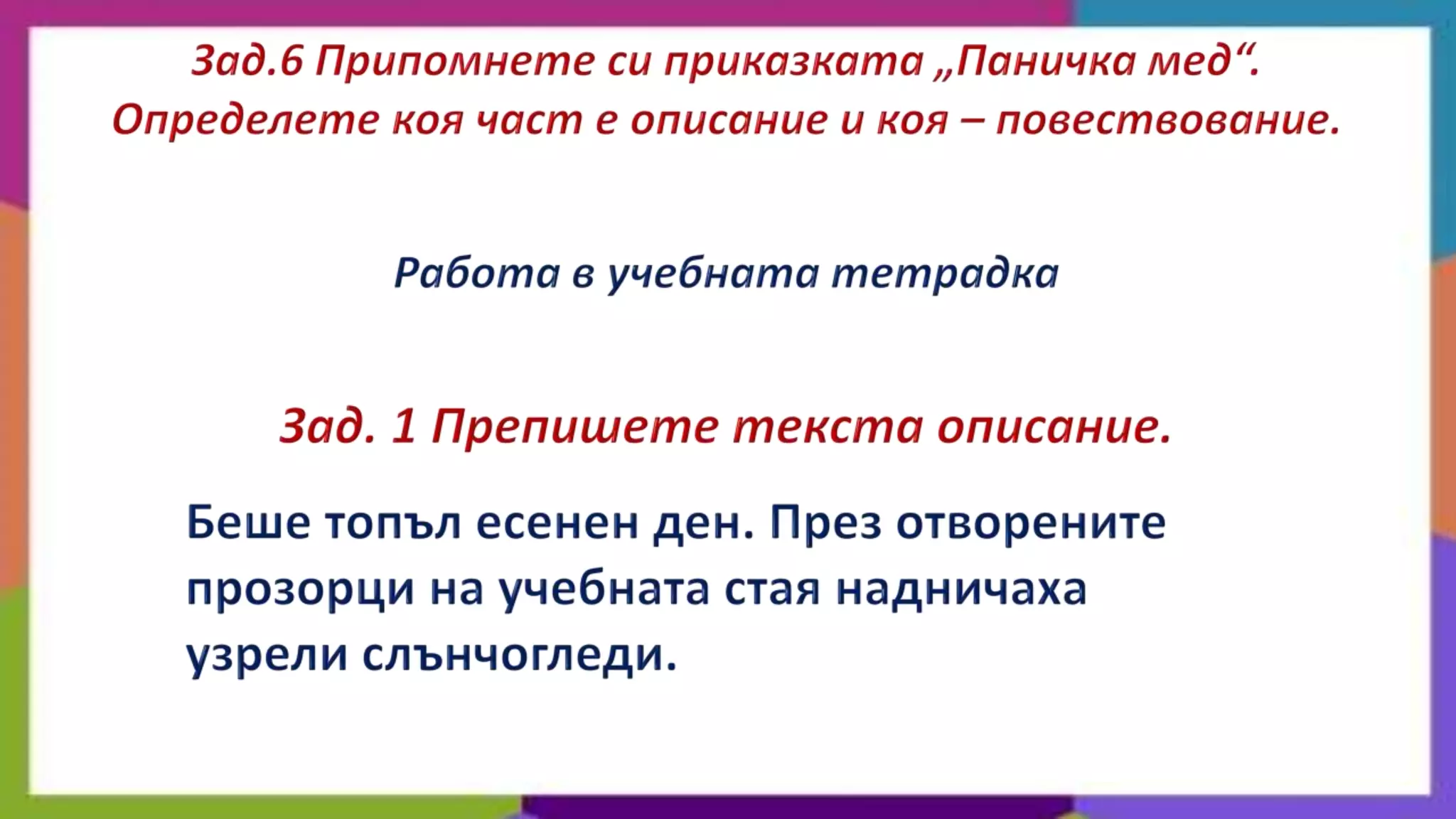 Зад.6 Припомнете си приказката „Паничка мед“. Определете коя част е описание и коя – повествование.

Работа в учебната тетрадка

Зад. 1 Препишете текста описание.

Беше топъл есенен ден. През отворените прозорци на учебната стая надничаха узрели слънчогледи.